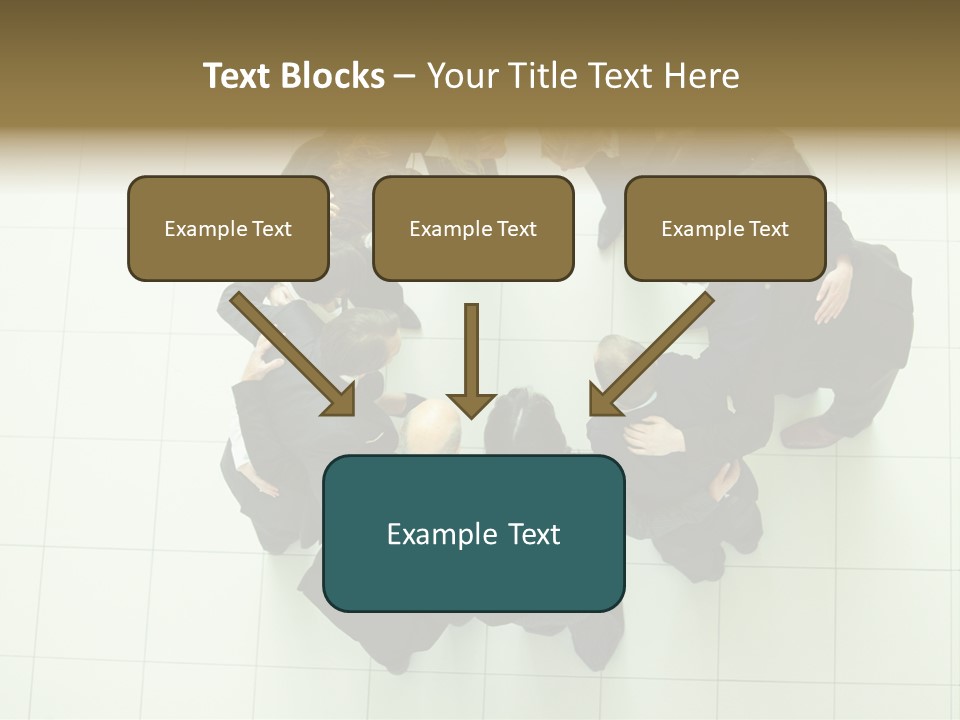 Text Blocks – Your Title Text Here

Example Text

Example Text

Example Text

Example Text